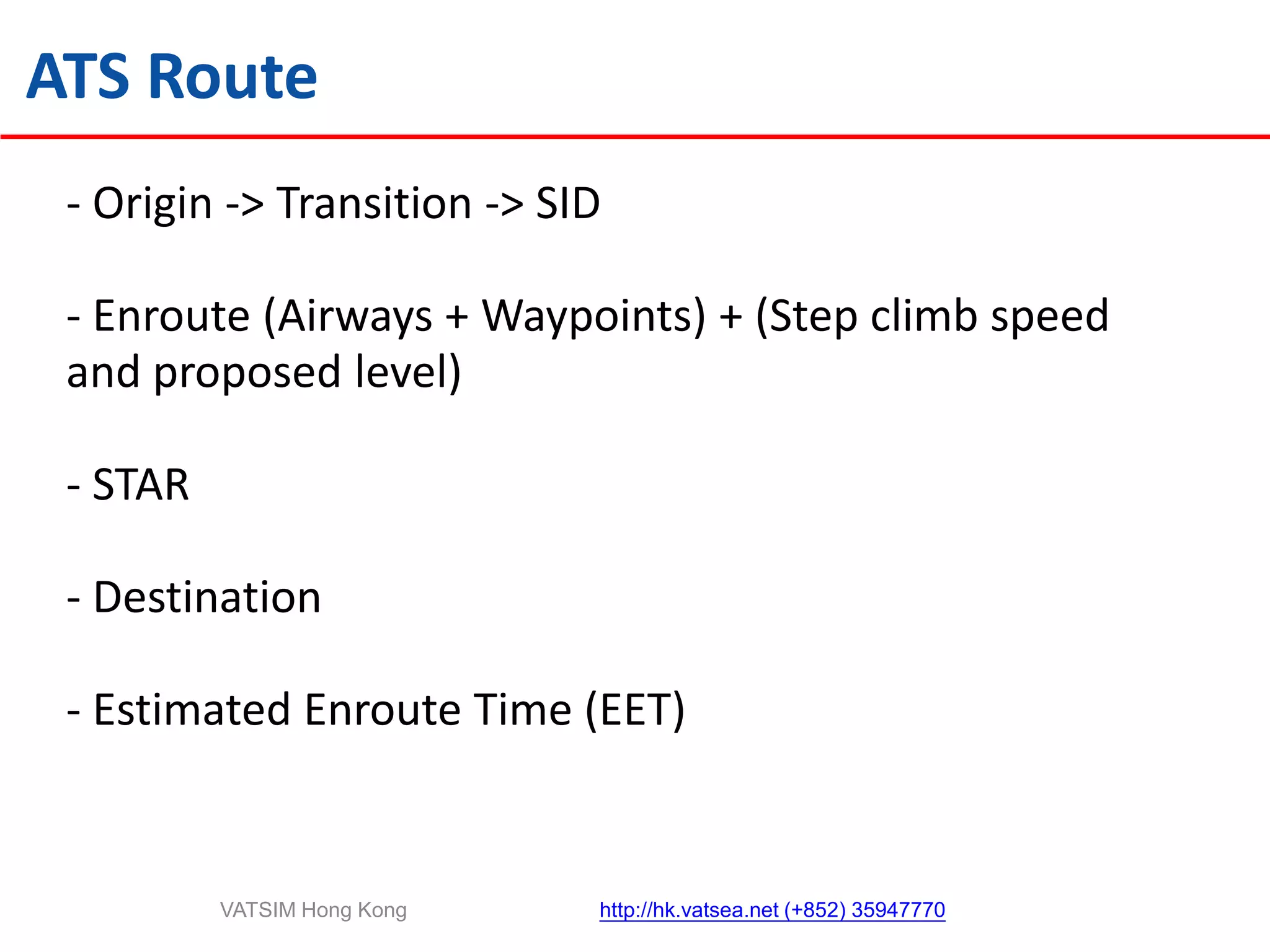 ATS Route

- Origin -> Transition -> SID

- Enroute (Airways + Waypoints) + (Step climb speed and proposed level)

- STAR

- Destination

- Estimated Enroute Time (EET)

VATSIM Hong Kong

http://hk.vatsea.net (+852) 35947770